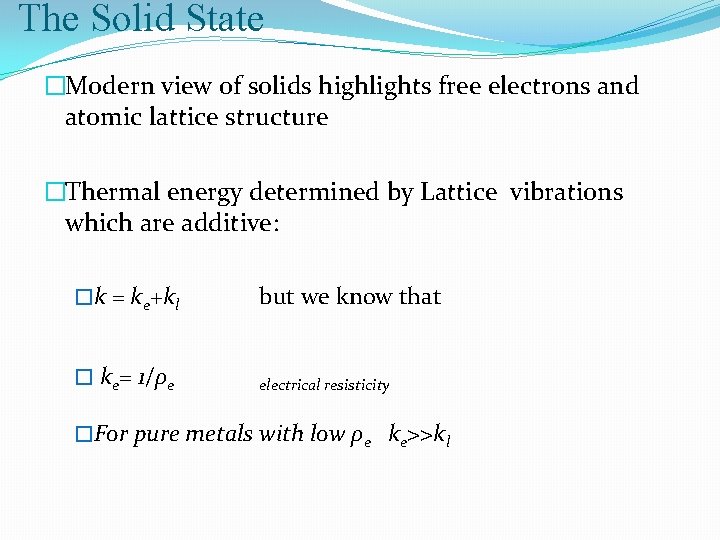 The Solid State

□Modern view of solids highlights free electrons and atomic lattice structure

□Thermal energy determined by Lattice vibrations which are additive:

□$k = k_e + k_l$ but we know that

□ $k_e = 1/\rho_e$ electrical resisticity

□For pure metals with low $\rho_e$ $k_e >> k_l$